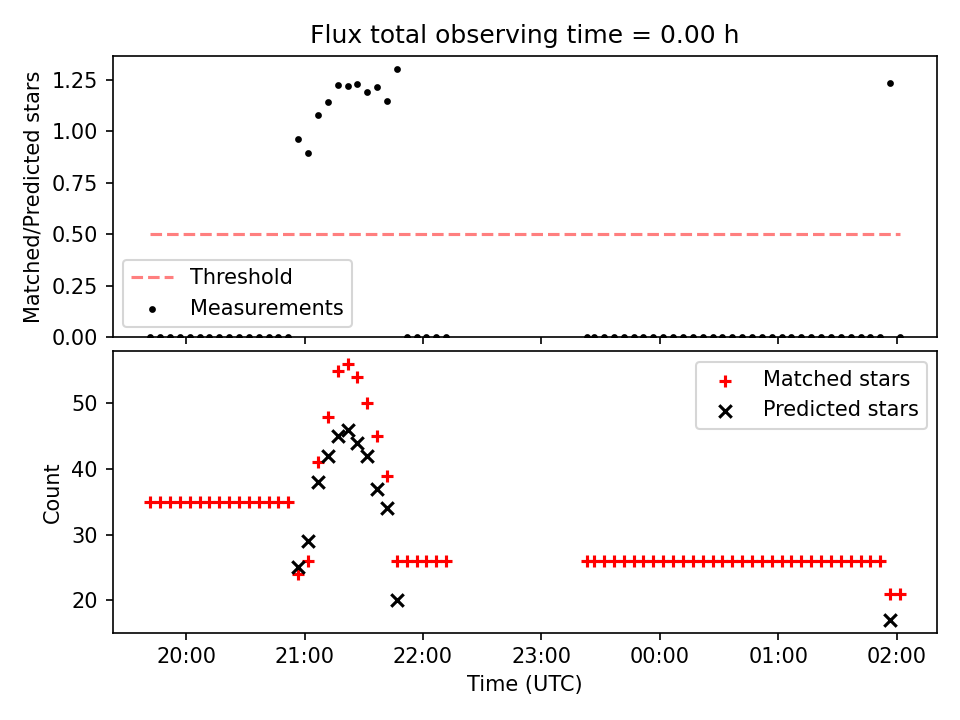 Flux total observing time = 0.00 h

Matched/Predicted stars

1.25
1.00
0.75
0.50
0.25
0.00

Threshold
Measurements

Count

50
40
30
20

Matched stars
Predicted stars

20:00
21:00
22:00
23:00
00:00
01:00
02:00

Time (UTC)